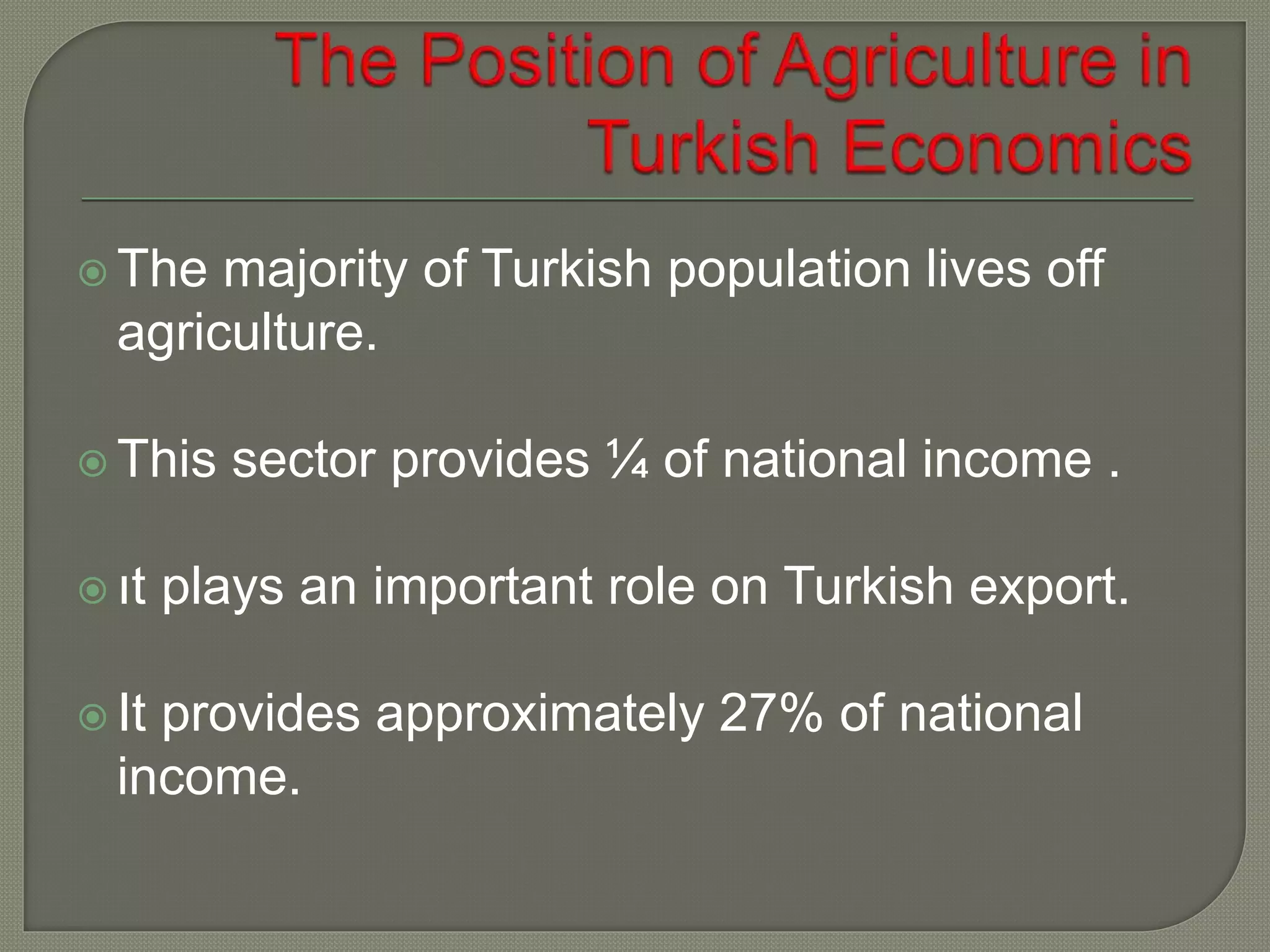 The Position of Agriculture in Turkish Economics

The majority of Turkish population lives off agriculture.

This sector provides ¼ of national income .

ıt plays an important role on Turkish export.

It provides approximately 27% of national income.